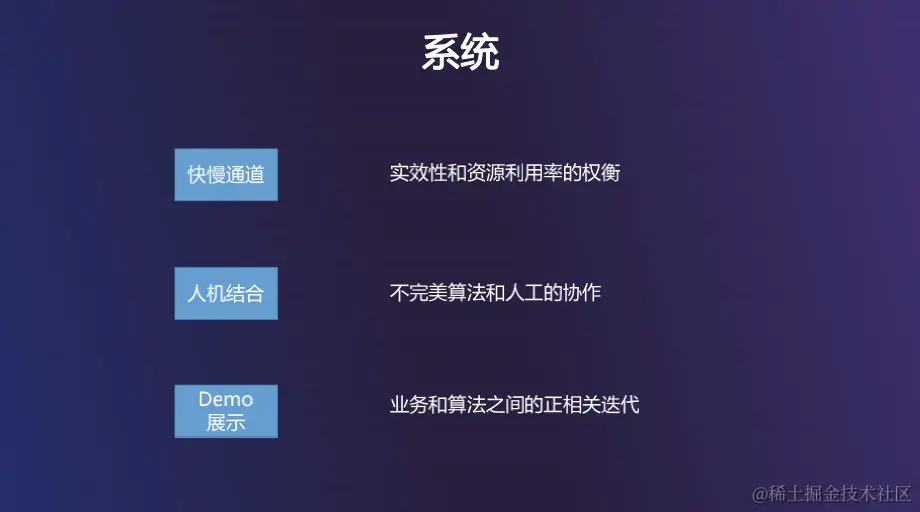 系统

快慢通道

实效性和资源利用率的权衡

人机结合

不完美算法和人工的协作

Demo
展示

业务和算法之间的正相关迭代

@稀土掘金技术社区